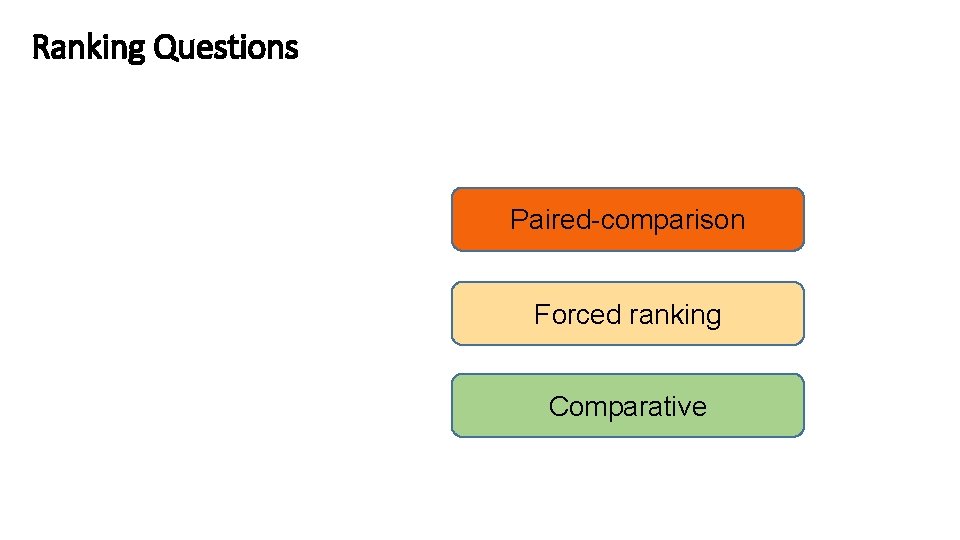 Ranking Questions

Paired-comparison

Forced ranking

Comparative